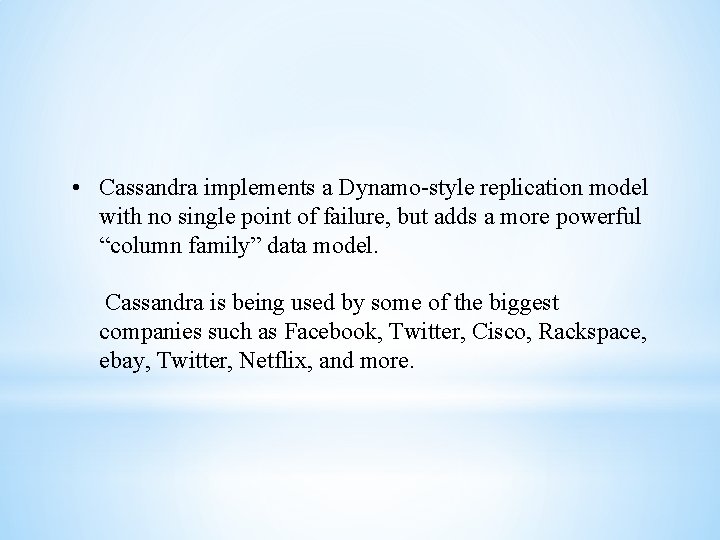 • Cassandra implements a Dynamo-style replication model with no single point of failure, but adds a more powerful “column family” data model.

Cassandra is being used by some of the biggest companies such as Facebook, Twitter, Cisco, Rackspace, ebay, Twitter, Netflix, and more.